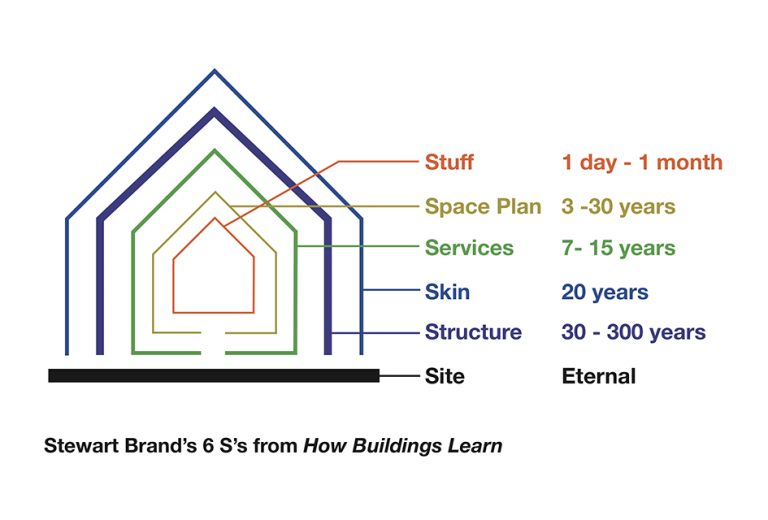 Stuff 1 day - 1 month
Space Plan 3 -30 years
Services 7- 15 years
Skin 20 years
Structure 30 - 300 years
Site Eternal

Stewart Brand's 6 S's from How Buildings Learn